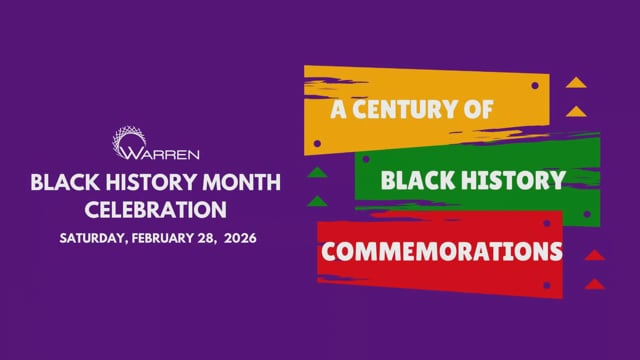 WARREN

BLACK HISTORY MONTH CELEBRATION

SATURDAY, FEBRUARY 28, 2026

A CENTURY OF

BLACK HISTORY

COMMEMORATIONS